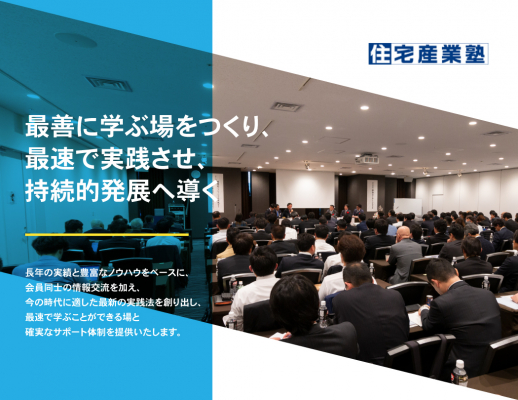 住宅産業塾

最善に学ぶ場をつくり、
最速で実践させ、
持続的発展へ導く

長年の実績と豊富なノウハウをベースに、
会員同士の情報交流を加え、
今の時代に適した最新の実践法を創り出し、
最速で学ぶことができる場と
確実なサポート体制を提供いたします。